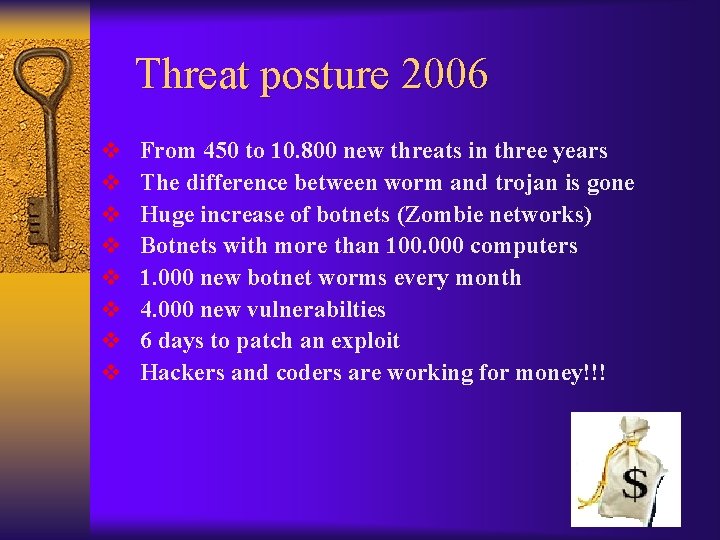 Threat posture 2006

❖ From 450 to 10.800 new threats in three years
❖ The difference between worm and trojan is gone
❖ Huge increase of botnets (Zombie networks)
❖ Botnets with more than 100.000 computers
❖ 1.000 new botnet worms every month
❖ 4.000 new vulnerabilties
❖ 6 days to patch an exploit
❖ Hackers and coders are working for money!!!

$